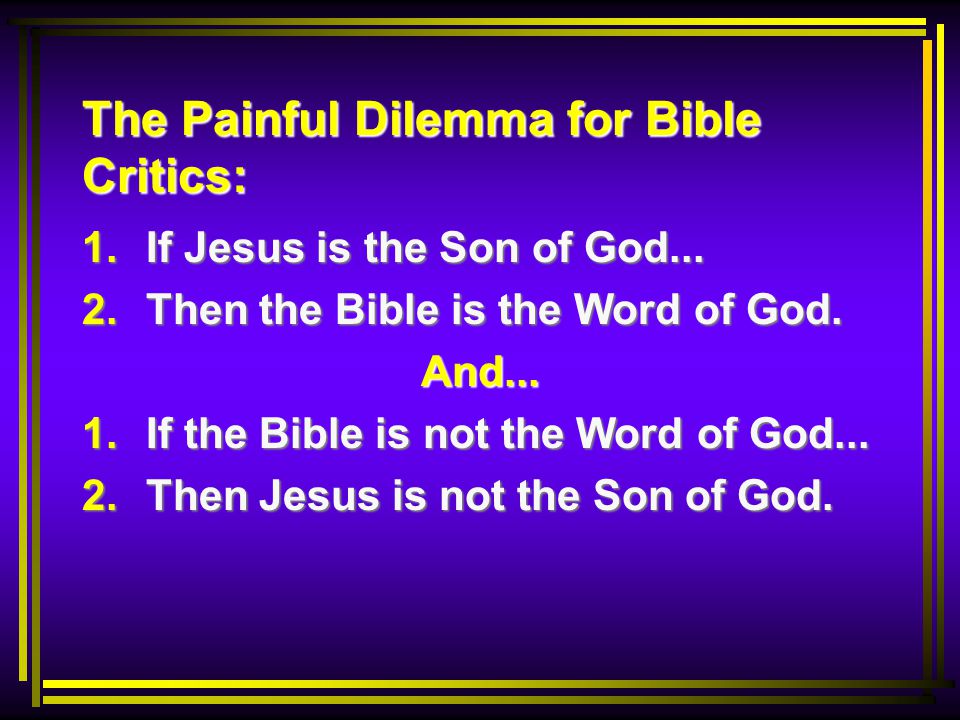 The Painful Dilemma for Bible Critics:

1. If Jesus is the Son of God...
2. Then the Bible is the Word of God.

And...

1. If the Bible is not the Word of God...
2. Then Jesus is not the Son of God.